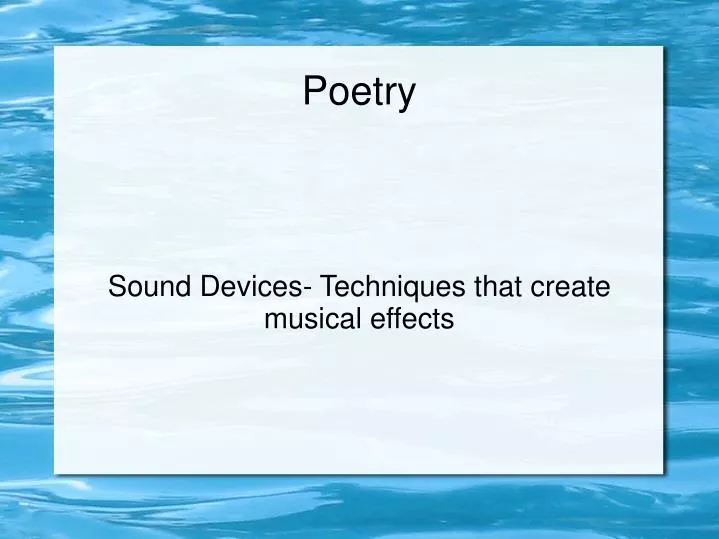 Poetry

Sound Devices- Techniques that create musical effects